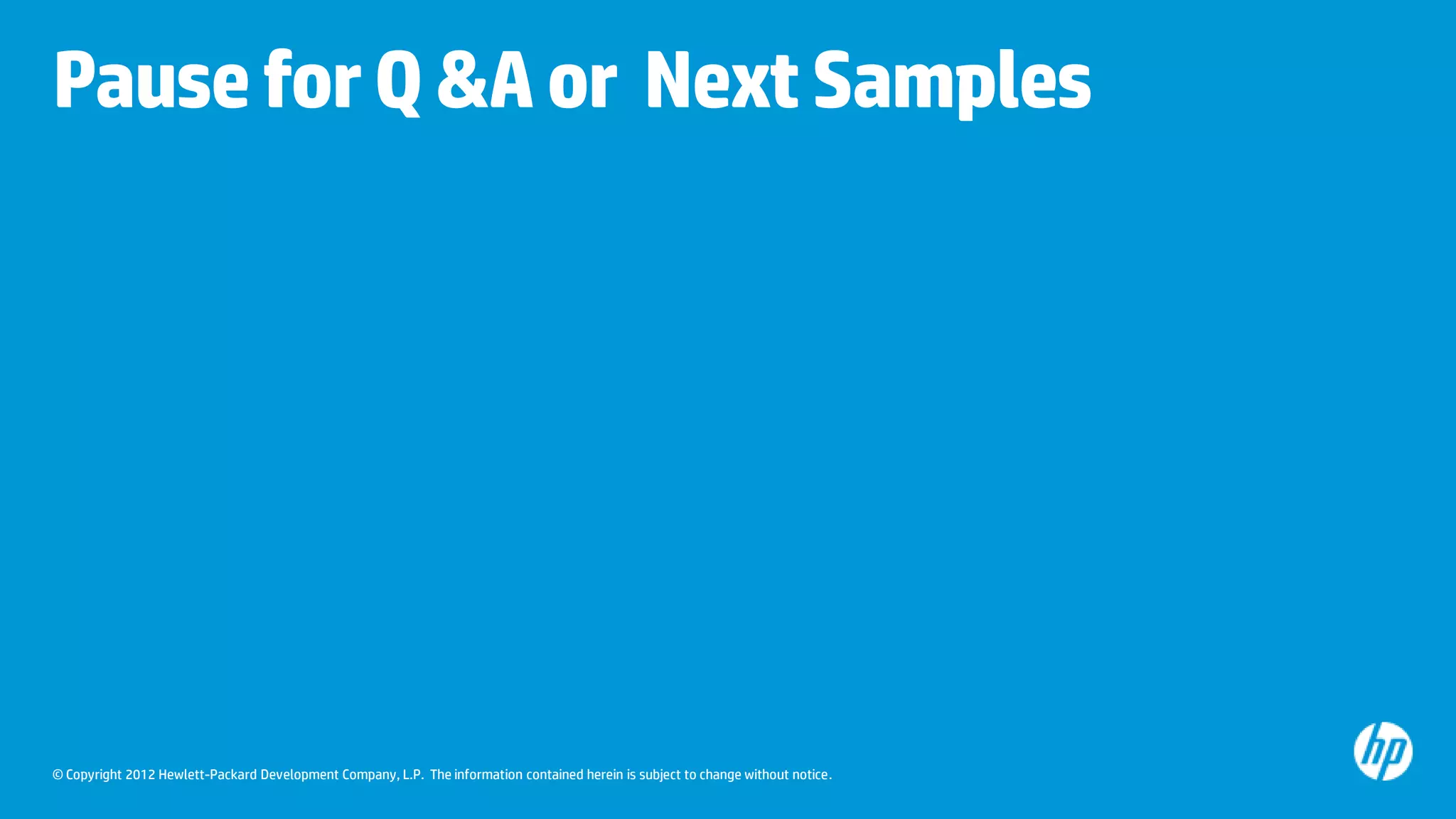 Pause for Q &A or Next Samples

© Copyright 2012 Hewlett-Packard Development Company, L.P. The information contained herein is subject to change without notice.

hp